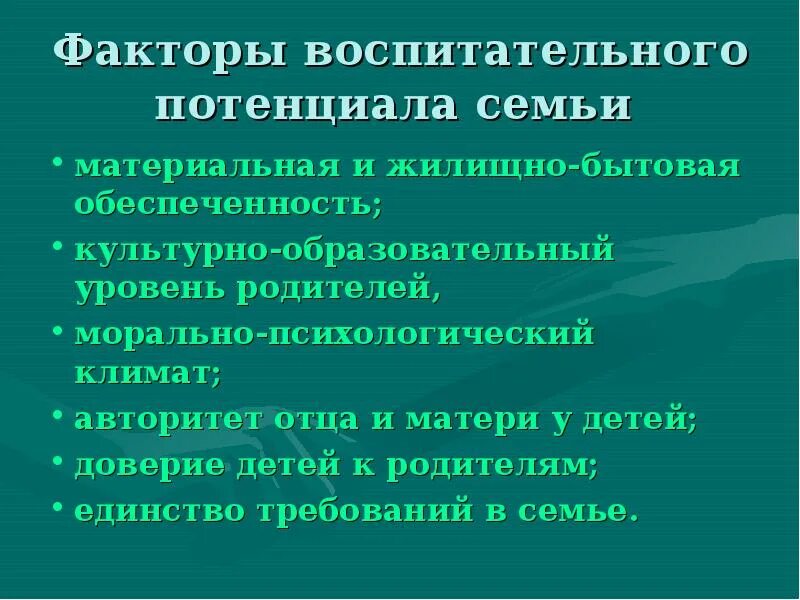 Факторы воспитательного потенциала семьи

• материальная и жилищно-бытовая обеспеченность;
• культурно-образовательный уровень родителей,
• морально-психологический климат;
• авторитет отца и матери у детей;
• доверие детей к родителям;
• единство требований в семье.